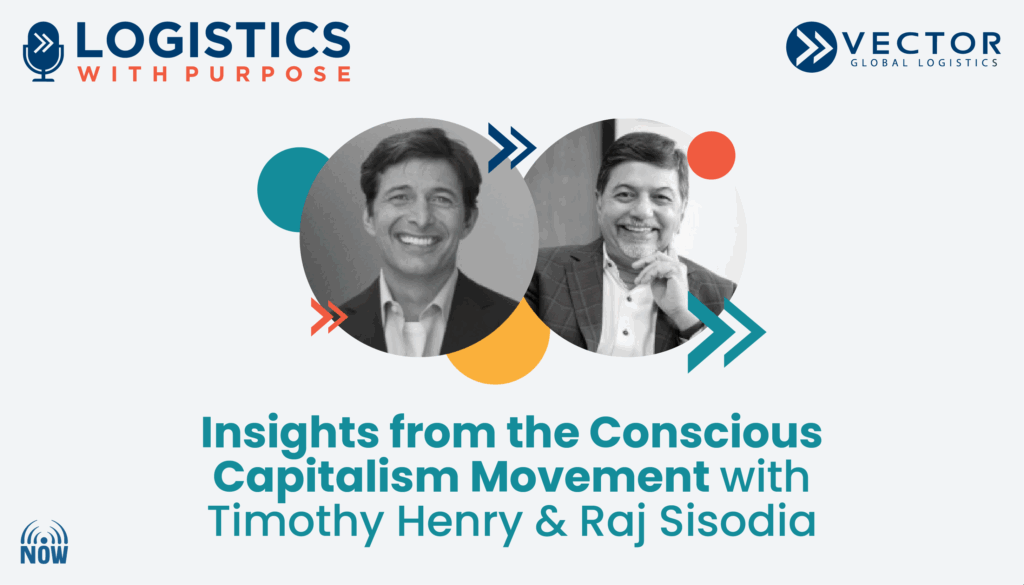 LOGISTICS
WITH PURPOSE

VECTOR
GLOBAL LOGISTICS

Insights from the Conscious Capitalism Movement with Timothy Henry & Raj Sisodia

NOW